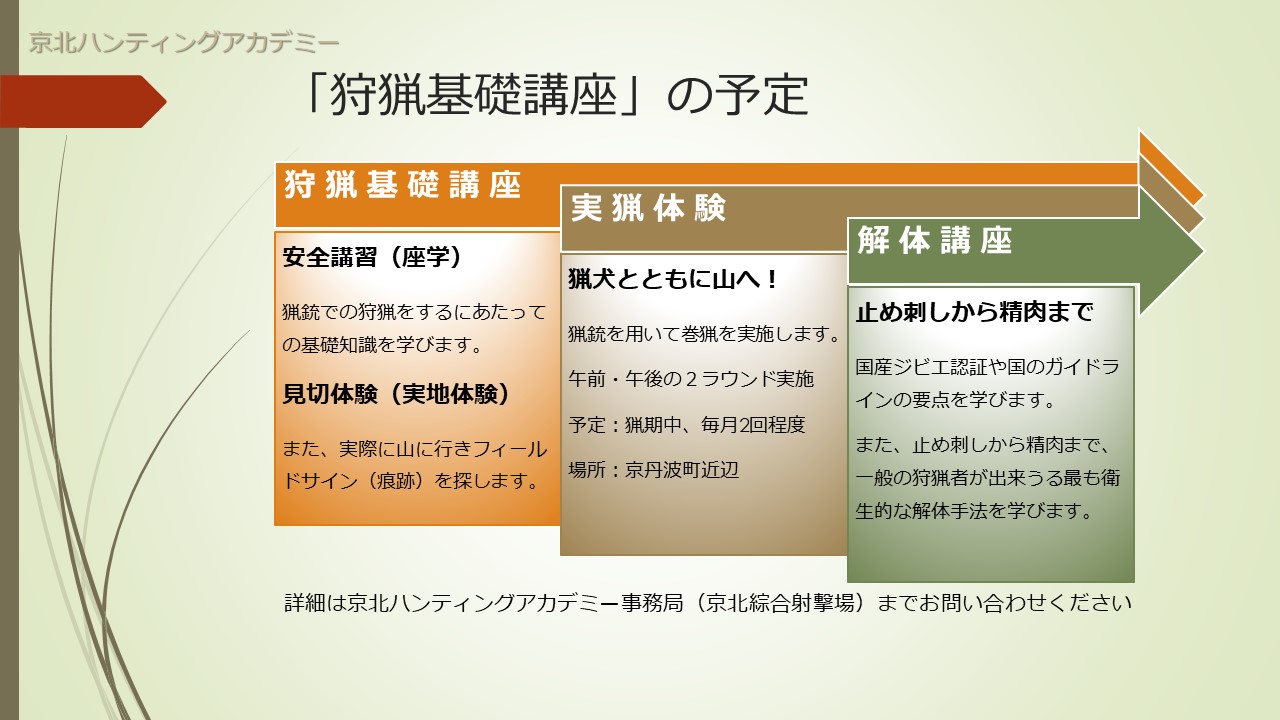 京北ハンティングアカデミー

「狩猟基礎講座」の予定

狩猟基礎講座

安全講習（座学）

猟銃での狩猟をするにあたっての基礎知識を学びます。

見切体験（実地体験）

また、実際に山に行きフィールドサイン（痕跡）を探します。

実猟体験

猟犬とともに山へ！

猟銃を用いて巻猟を実施します。

午前・午後の２ラウンド実施

予定：猟期中、毎月2回程度

場所：京丹波町近辺

解体講座

止め刺しから精肉まで

国産ジビエ認証や国のガイドラインの要点を学びます。

また、止め刺しから精肉まで、一般の狩猟者が出来うる最も衛生的な解体手法を学びます。

詳細は京北ハンティングアカデミー事務局（京北綜合射撃場）までお問い合わせください